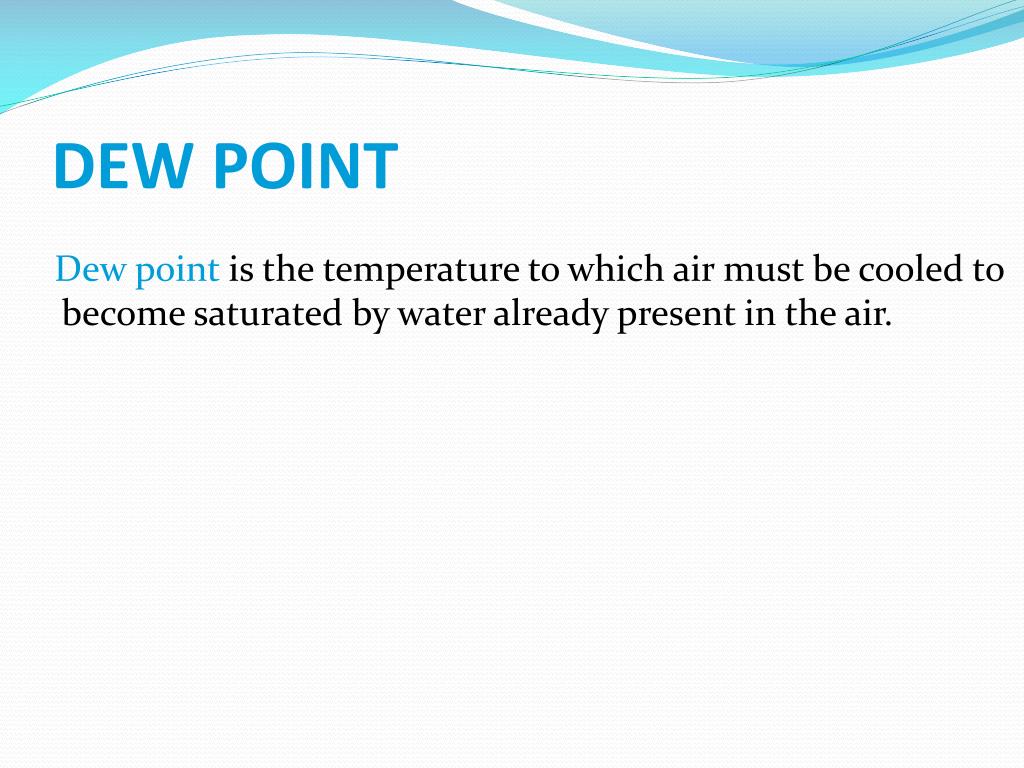 DEW POINT

Dew point is the temperature to which air must be cooled to become saturated by water already present in the air.